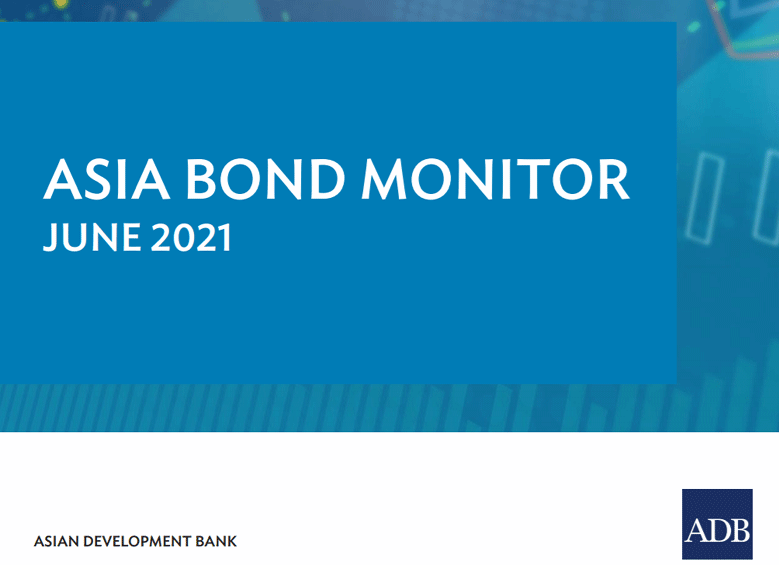 ASIA BOND MONITOR
JUNE 2021

ASIAN DEVELOPMENT BANK

ADB